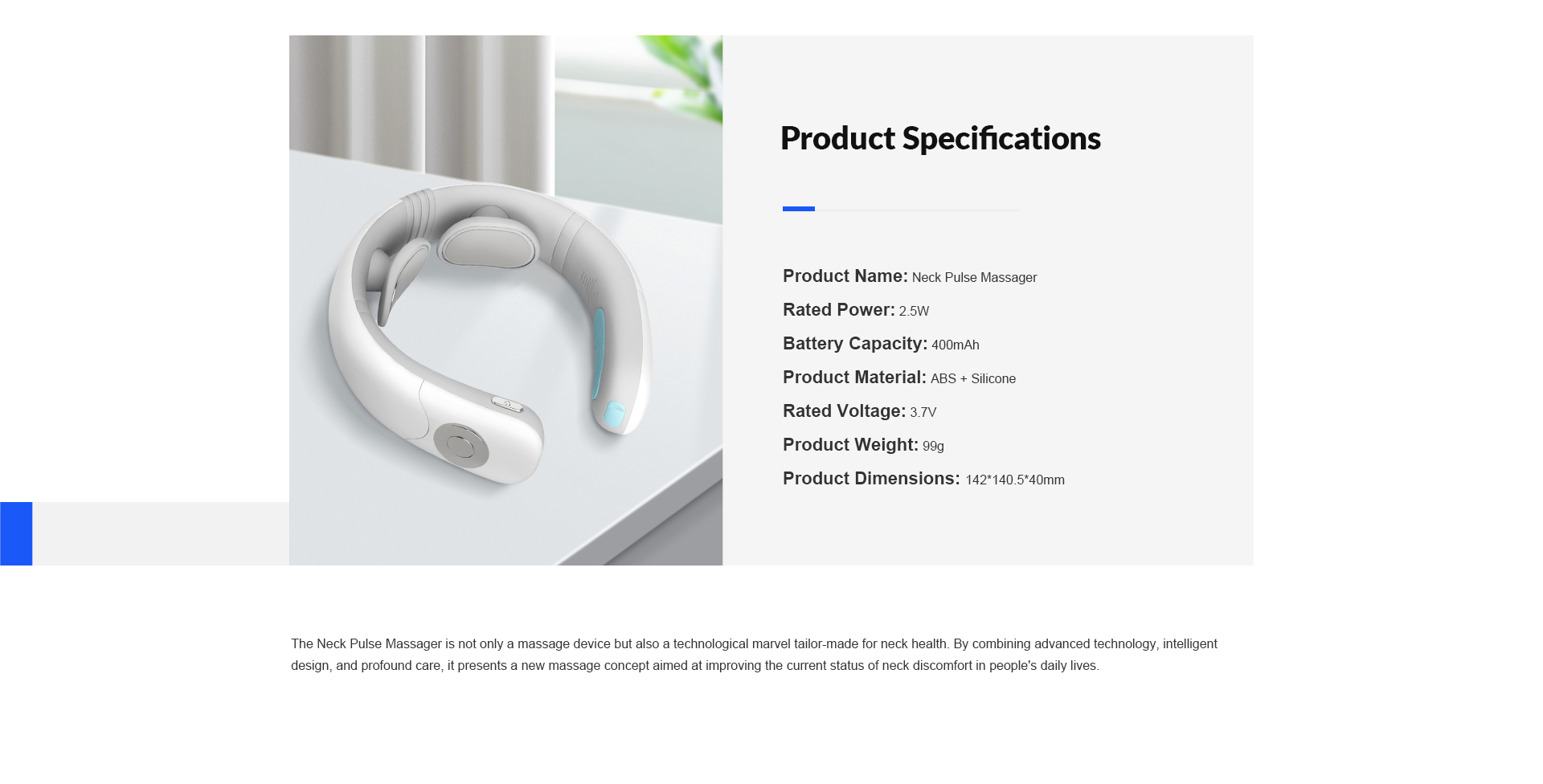 Product Specifications

Product Name: Neck Pulse Massager

Rated Power: 2.5W

Battery Capacity: 400mAh

Product Material: ABS + Silicone

Rated Voltage: 3.7V

Product Weight: 99g

Product Dimensions: 142*140.5*40mm

The Neck Pulse Massager is not only a massage device but also a technological marvel tailor-made for neck health. By combining advanced technology, intelligent design, and profound care, it presents a new massage concept aimed at improving the current status of neck discomfort in people's daily lives.